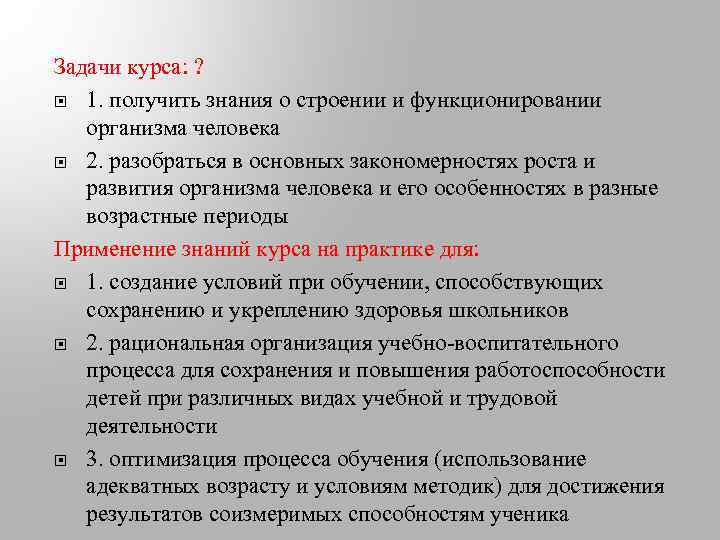 Задачи курса: ?

1. получить знания о строении и функционировании организма человека

2. разобраться в основных закономерностях роста и развития организма человека и его особенностях в разные возрастные периоды

Применение знаний курса на практике для:

1. создание условий при обучении, способствующих сохранению и укреплению здоровья школьников

2. рациональная организация учебно-воспитательного процесса для сохранения и повышения работоспособности детей при различных видах учебной и трудовой деятельности

3. оптимизация процесса обучения (использование адекватных возрасту и условиям методик) для достижения результатов соизмеримых способностям ученика